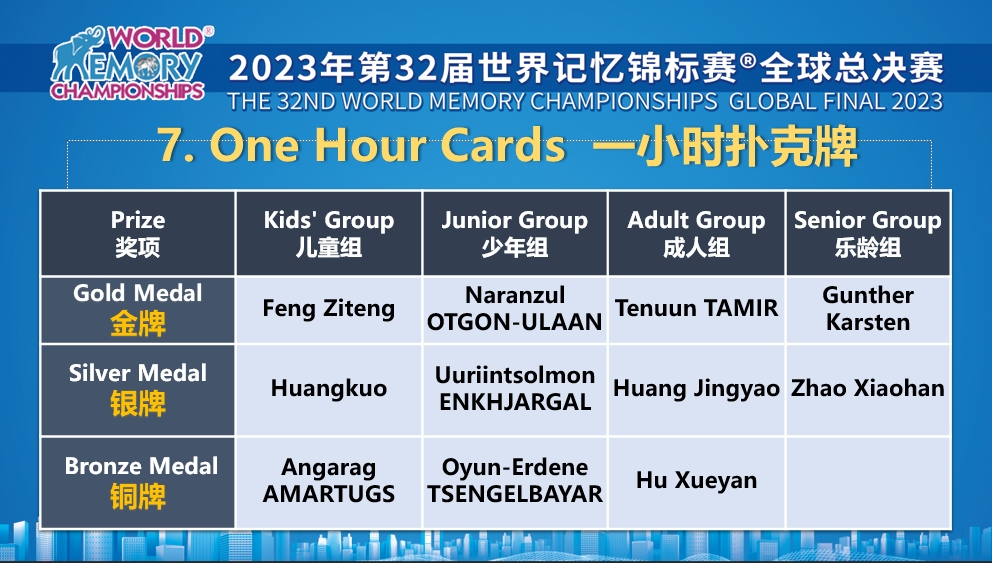 WORLD® MEMORY CHAMPIONSHIPS

2023年第32届世界记忆锦标赛®全球总决赛
THE 32ND WORLD MEMORY CHAMPIONSHIPS GLOBAL FINAL 2023

7. One Hour Cards 一小时扑克牌

| Prize 奖项 | Kids' Group 儿童组 | Junior Group 少年组 | Adult Group 成人组 | Senior Group 乐龄组 |
|---|---|---|---|---|
| Gold Medal 金牌 | Feng Ziteng | Naranzul OTGON-ULAAN | Tenuun TAMIR | Gunther Karsten |
| Silver Medal 银牌 | Huangkuo | Uuriintsolmon ENKHJARGAL | Huang Jingyao | Zhao Xiaohan |
| Bronze Medal 铜牌 | Angarag AMARTUGS | Oyun-Erdene TSENGELBAYAR | Hu Xueyan | |